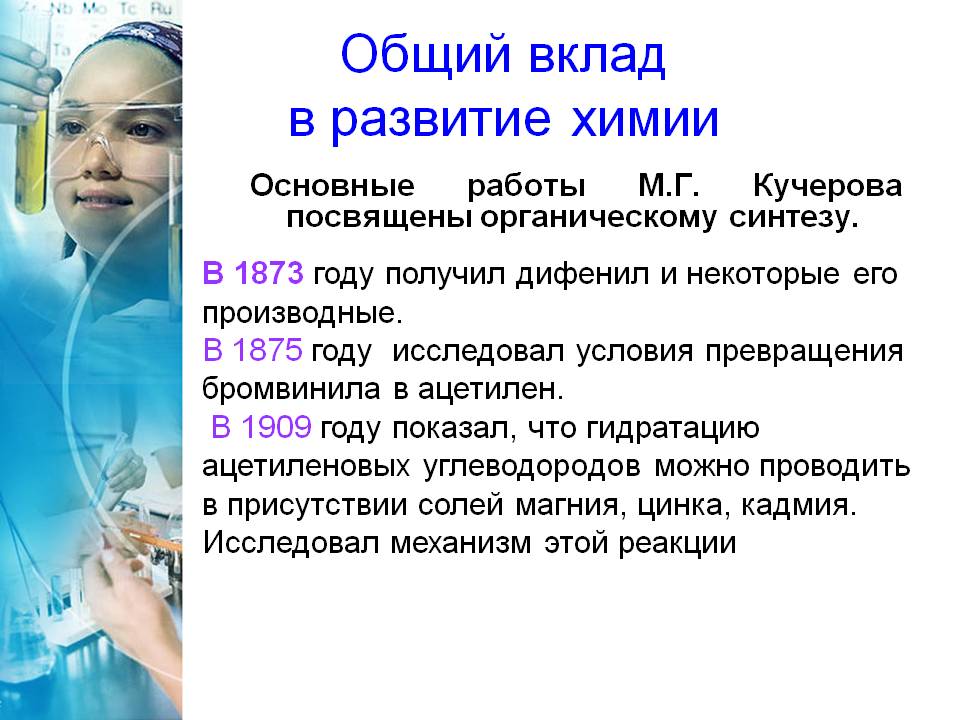 Nb Mo Tc Ru
Ta

Общий вклад
в развитие химии

Основные работы М.Г. Кучерова посвящены органическому синтезу.

В 1873 году получил дифенил и некоторые его производные.
В 1875 году исследовал условия превращения бромвинила в ацетилен.
В 1909 году показал, что гидратацию ацетиленовых углеводородов можно проводить в присутствии солей магния, цинка, кадмия. Исследовал механизм этой реакции